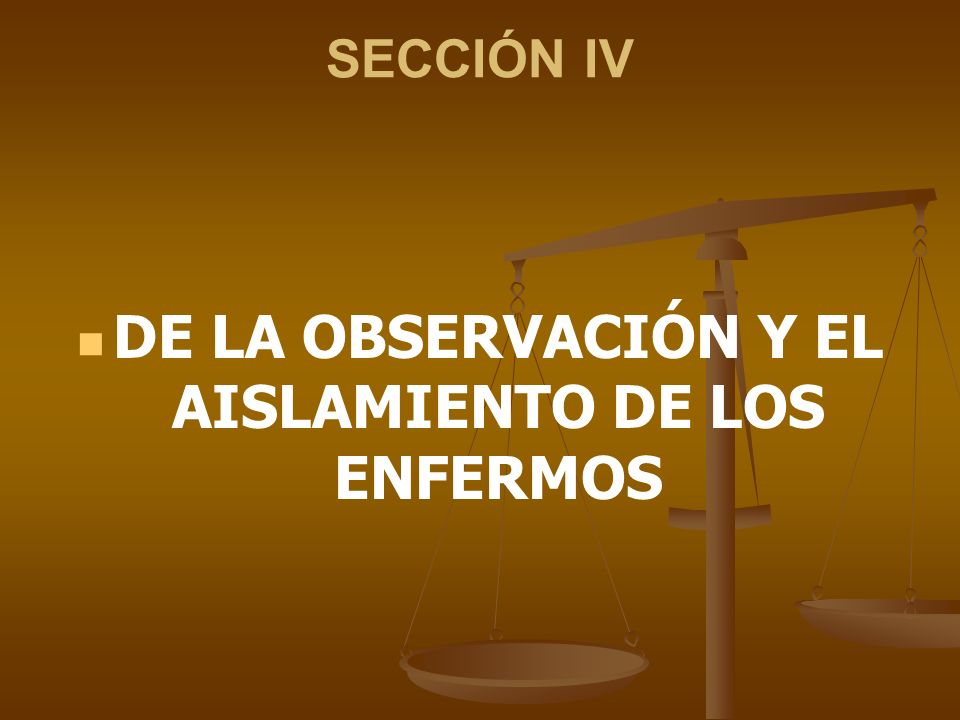 SECCIÓN IV

DE LA OBSERVACIÓN Y EL AISLAMIENTO DE LOS ENFERMOS